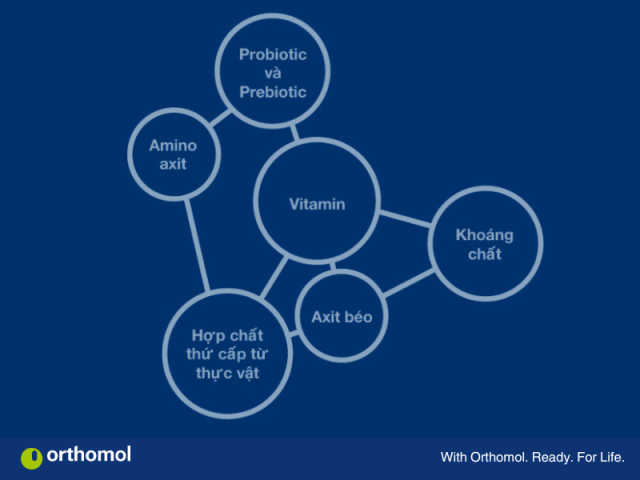 Probiotic và Prebiotic

Amino axit

Vitamin

Khoáng chất

Axit béo

Hợp chất thứ cấp từ thực vật

orthomol

With Orthomol. Ready. For Life.